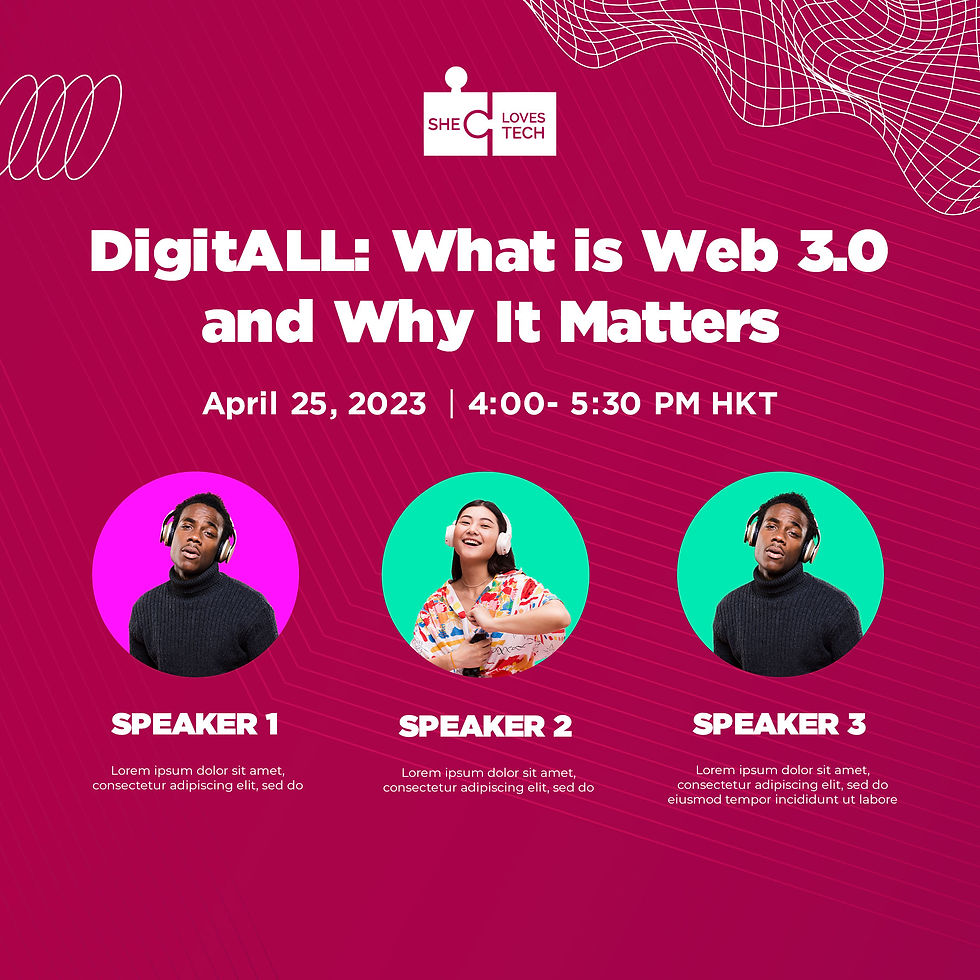 SHE LOVES TECH

DigitALL: What is Web 3.0 and Why It Matters

April 25, 2023 | 4:00- 5:30 PM HKT

SPEAKER 1

Lorem ipsum dolor sit amet, consectetur adipiscing elit, sed do

SPEAKER 2

Lorem ipsum dolor sit amet, consectetur adipiscing elit, sed do

SPEAKER 3

Lorem ipsum dolor sit amet, consectetur adipiscing elit, sed do eiusmod tempor incididunt ut labore